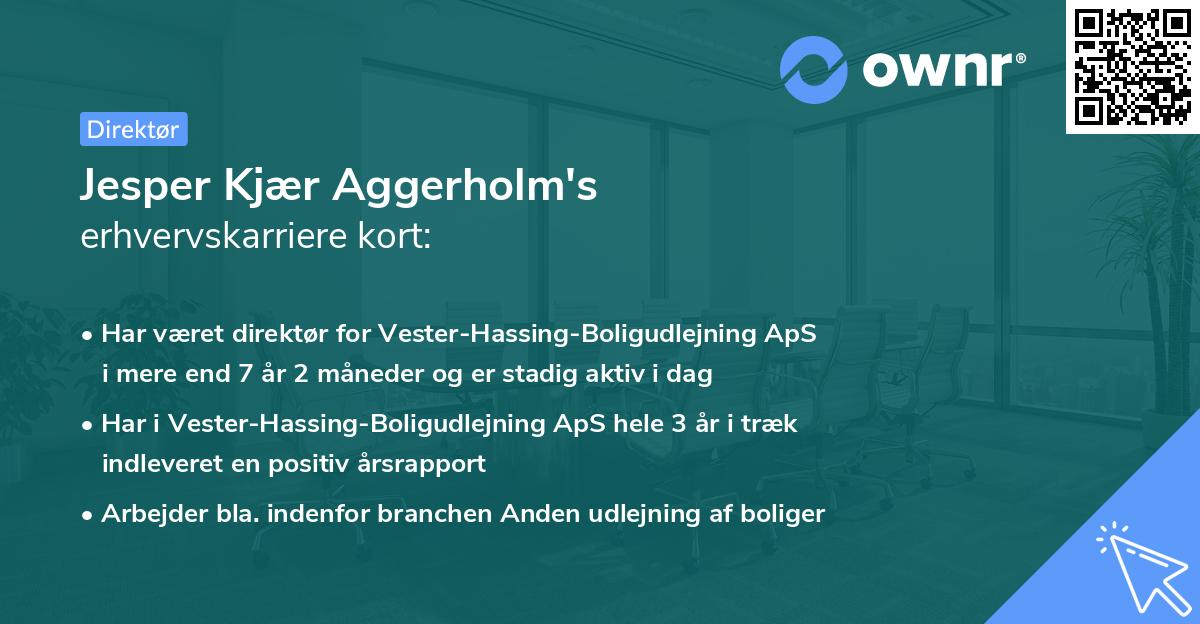 ownr®

Direktør

Jesper Kjær Aggerholm's erhvervskarriere kort:

• Har været direktør for Vester-Hassing-Boligudlejning ApS i mere end 7 år 2 måneder og er stadig aktiv i dag

• Har i Vester-Hassing-Boligudlejning ApS hele 3 år i træk indleveret en positiv årsrapport

• Arbejder bla. indenfor branchen Anden udlejning af boliger